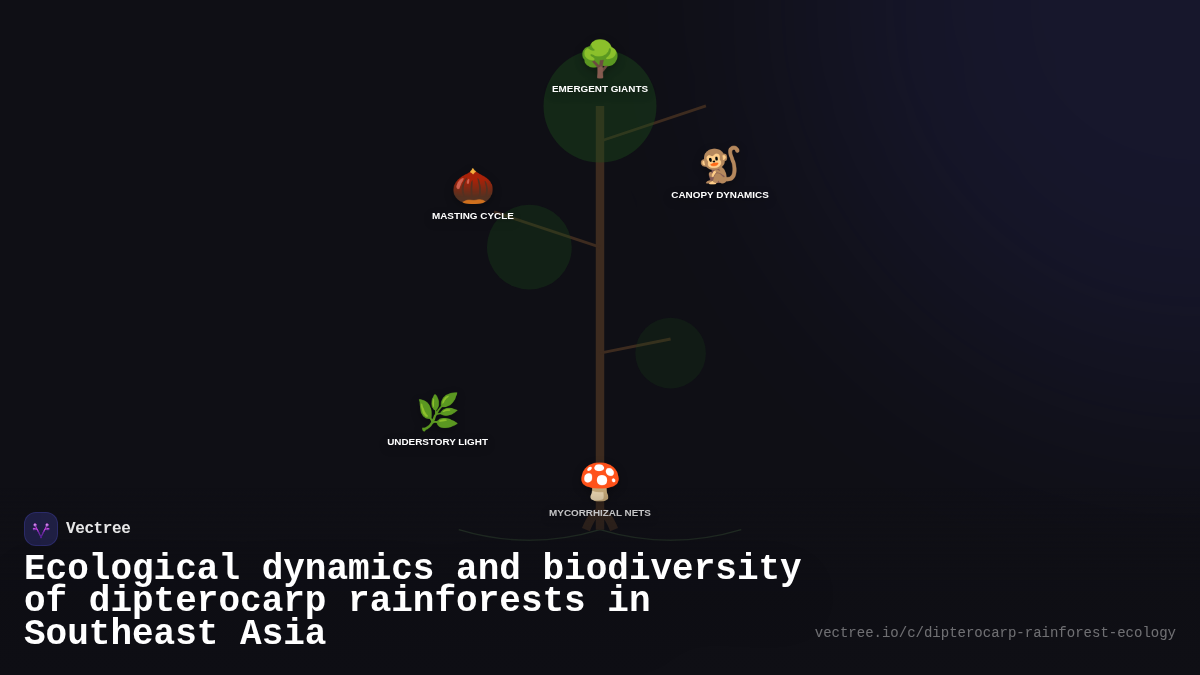 EMERGENT GIANTS

CANOPY DYNAMICS

MASTING CYCLE

UNDERSTORY LIGHT

MYCORRHIZAL NETS

Vectree

Ecological dynamics and biodiversity of dipterocarp rainforests in Southeast Asia

vectree.io/c/dipterocarp-rainforest-ecology